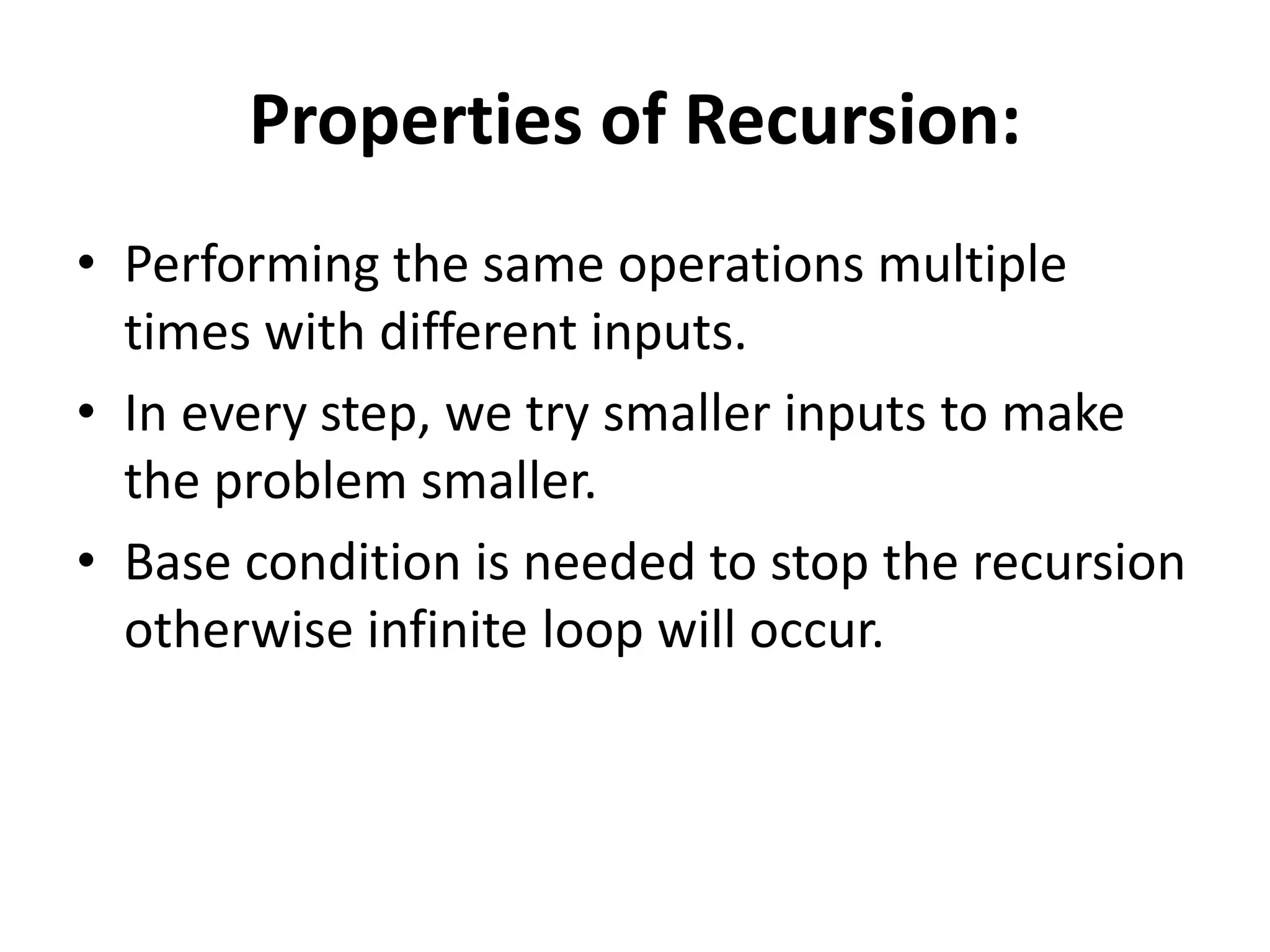 Properties of Recursion:

• Performing the same operations multiple times with different inputs.
• In every step, we try smaller inputs to make the problem smaller.
• Base condition is needed to stop the recursion otherwise infinite loop will occur.